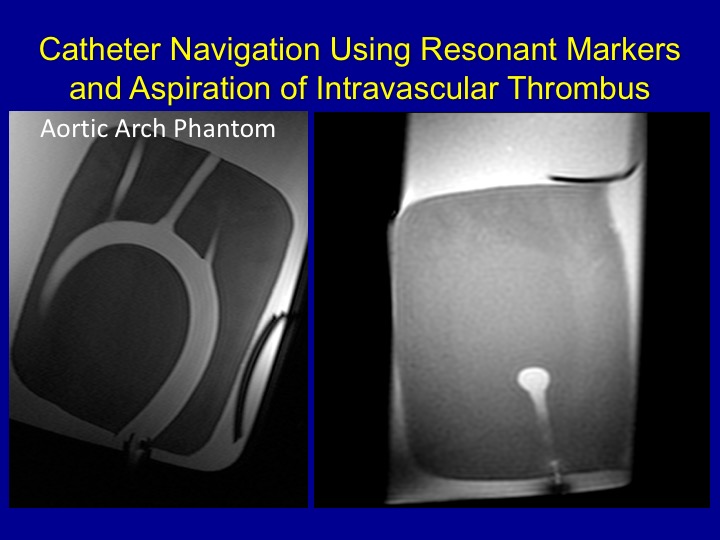 Catheter Navigation Using Resonant Markers and Aspiration of Intravascular Thrombus

Aortic Arch Phantom